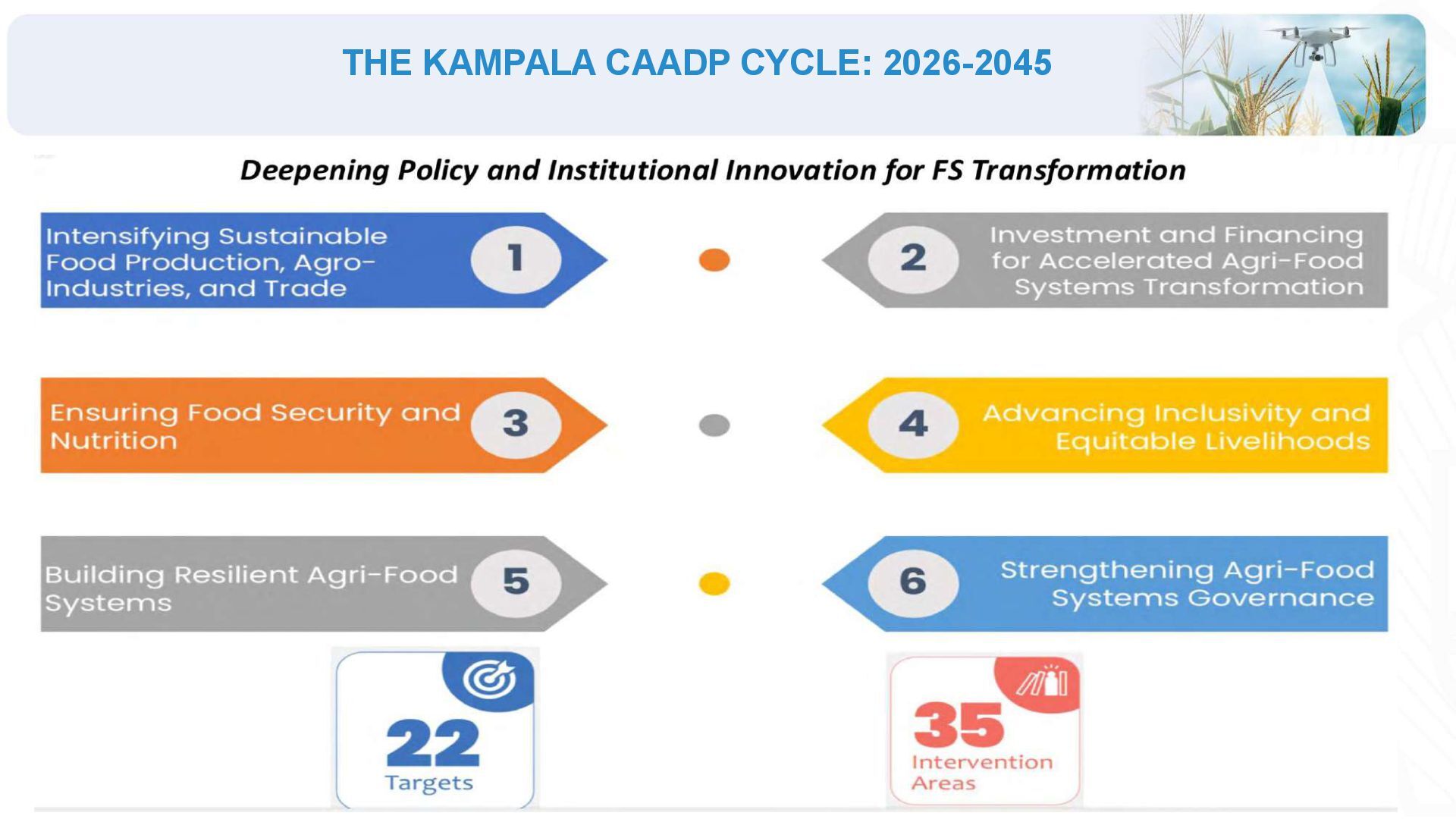 THE KAMPALA CAADP CYCLE: 2026-2045

Deepening Policy and Institutional Innovation for FS Transformation

Intensifying Sustainable Food Production, Agro-Industries, and Trade 1

2 Investment and Financing for Accelerated Agri-Food Systems Transformation

Ensuring Food Security and Nutrition 3

4 Advancing Inclusivity and Equitable Livelihoods

Building Resilient Agri-Food Systems 5

6 Strengthening Agri-Food Systems Governance

22 Targets

35 Intervention Areas